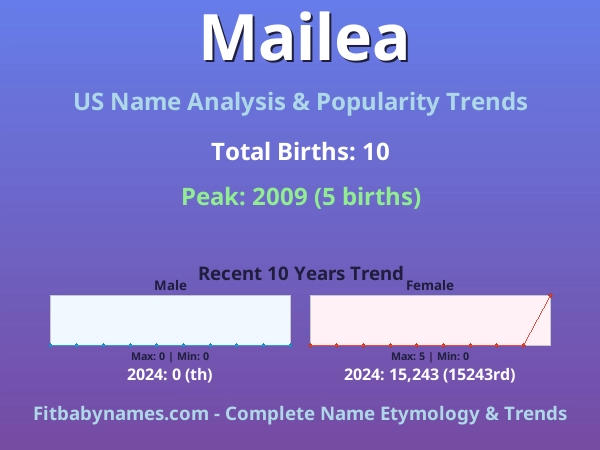 Mailea

US Name Analysis & Popularity Trends

Total Births: 10

Peak: 2009 (5 births)

Recent 10 Years Trend

Male

Max: 0 | Min: 0

2024: 0 (th)

Female

Max: 5 | Min: 0

2024: 15,243 (15243rd)

Fitbabynames.com - Complete Name Etymology & Trends